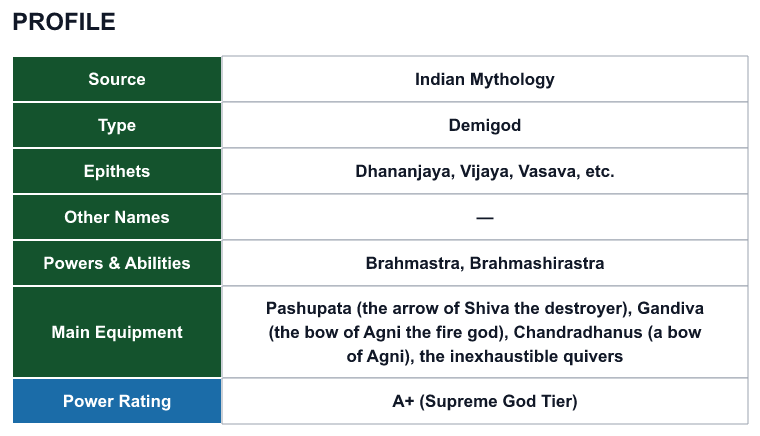 PROFILE

| Source | Indian Mythology |
|---|---|
| Type | Demigod |
| Epithets | Dhananjaya, Vijaya, Vasava, etc. |
| Other Names | — |
| Powers & Abilities | Brahmastra, Brahmashirastra |
| Main Equipment | Pashupata (the arrow of Shiva the destroyer), Gandiva (the bow of Agni the fire god), Chandradhanus (a bow of Agni), the inexhaustible quivers |
| Power Rating | A+ (Supreme God Tier) |